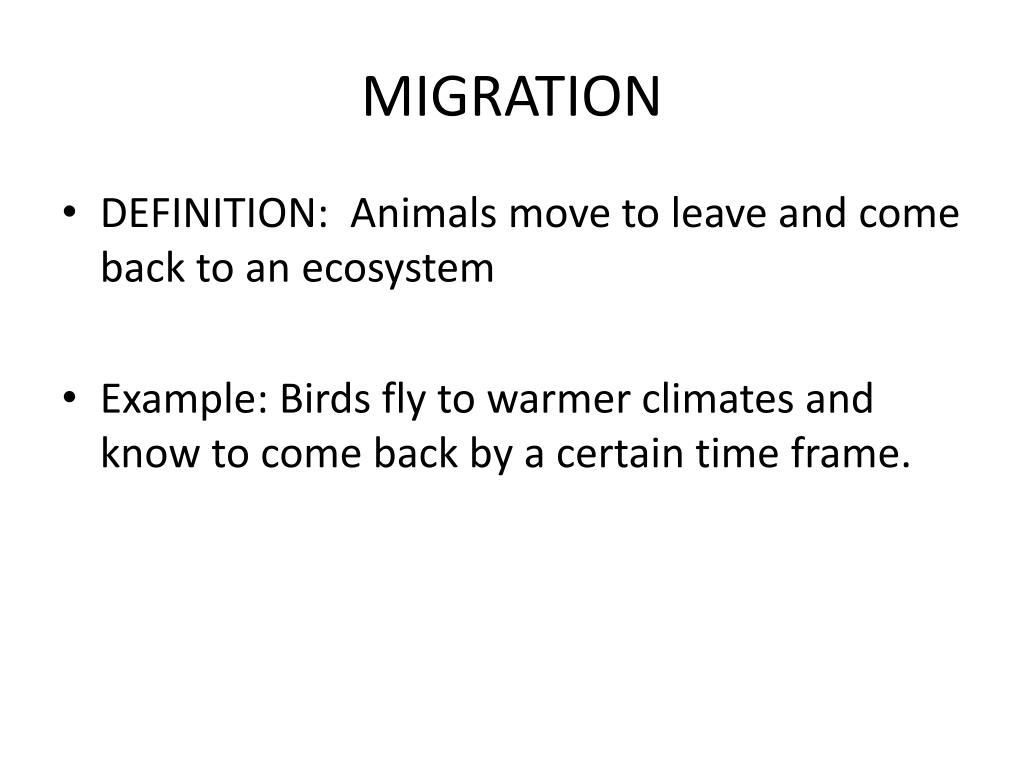 MIGRATION

• DEFINITION:  Animals move to leave and come back to an ecosystem

• Example: Birds fly to warmer climates and know to come back by a certain time frame.